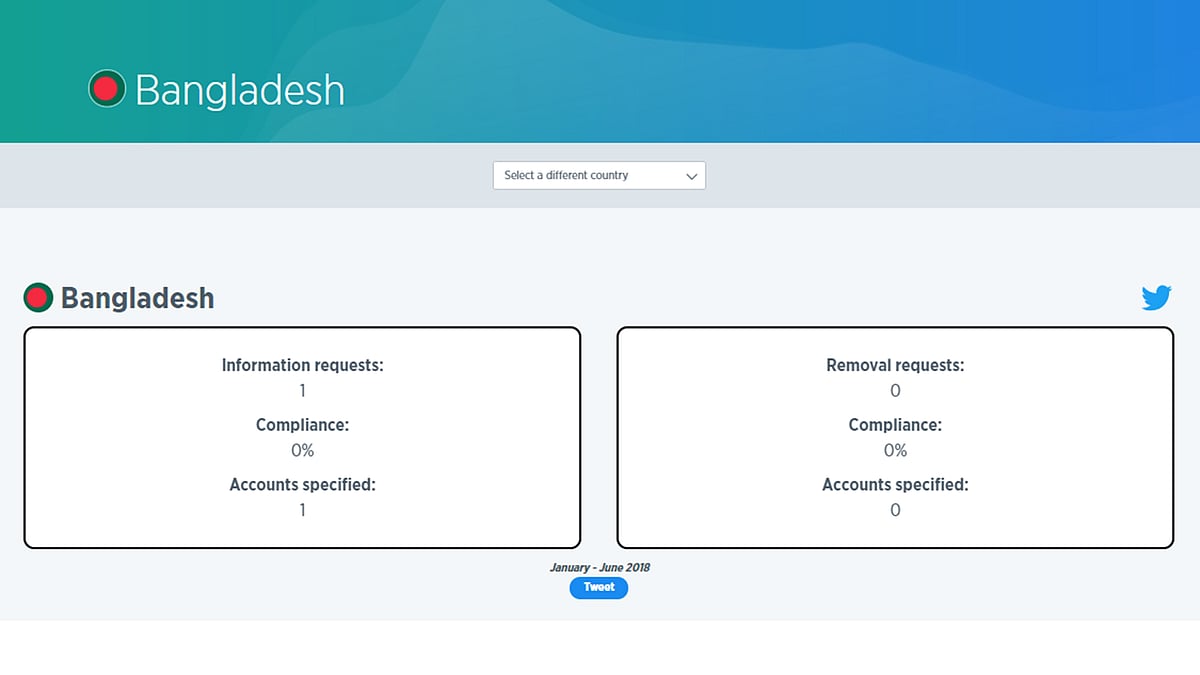 Bangladesh

Select a different country

Bangladesh

Information requests:
1
Compliance:
0%
Accounts specified:
1

Removal requests:
0
Compliance:
0%
Accounts specified:
0

January - June 2018
Tweet